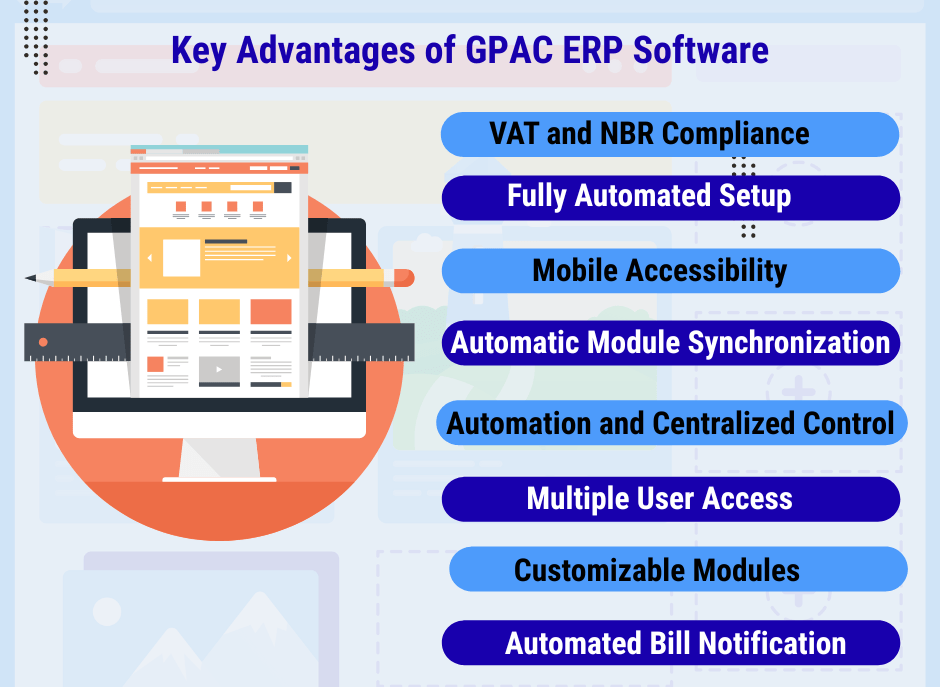 Key Advantages of GPAC ERP Software

VAT and NBR Compliance

Fully Automated Setup

Mobile Accessibility

Automatic Module Synchronization

Automation and Centralized Control

Multiple User Access

Customizable Modules

Automated Bill Notification